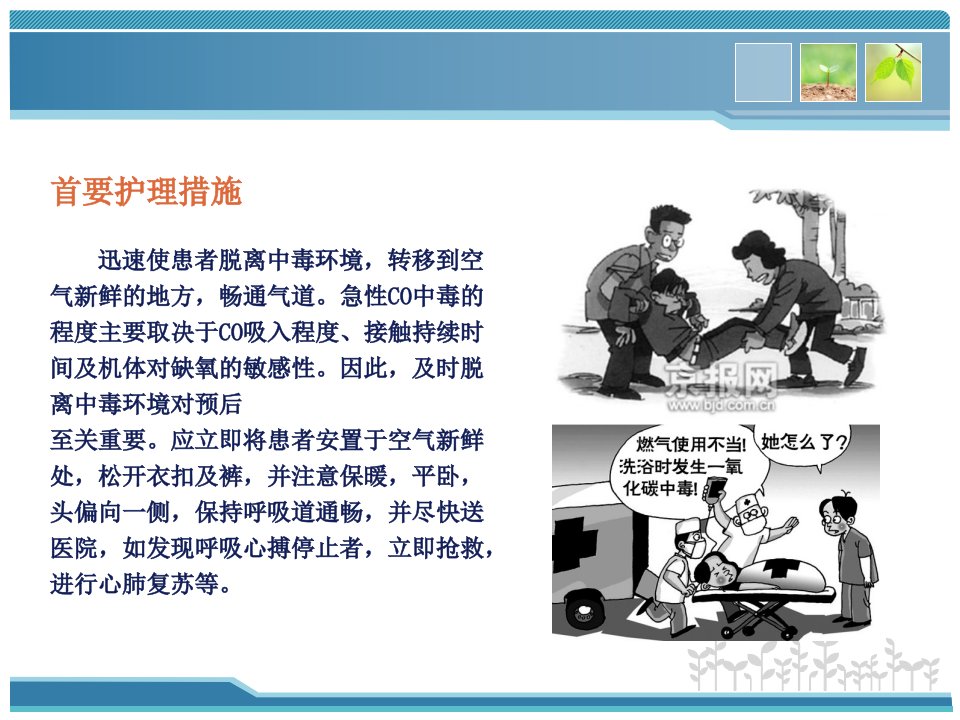 首要护理措施

迅速使患者脱离中毒环境，转移到空气新鲜的地方，畅通气道。急性CO中毒的程度主要取决于CO吸入程度、接触持续时间及机体对缺氧的敏感性。因此，及时脱离中毒环境对预后

至关重要。应立即将患者安置于空气新鲜处，松开衣扣及裤，并注意保暖，平卧，头偏向一侧，保持呼吸道通畅，并尽快送医院，如发现呼吸心搏停止者，立即抢救，进行心肺复苏等。

京报网
www.bjd.com.cn

燃气使用不当！洗浴时发生一氧化碳中毒！

她怎么了？